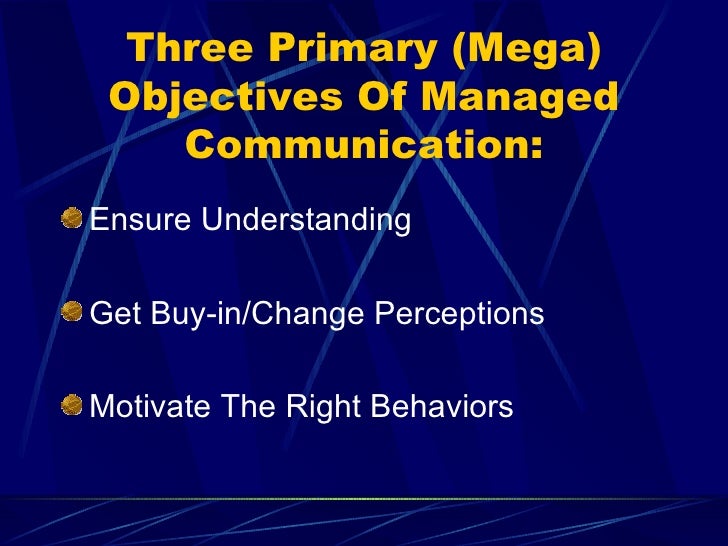 Three Primary (Mega) Objectives Of Managed Communication:

Ensure Understanding

Get Buy-in/Change Perceptions

Motivate The Right Behaviors